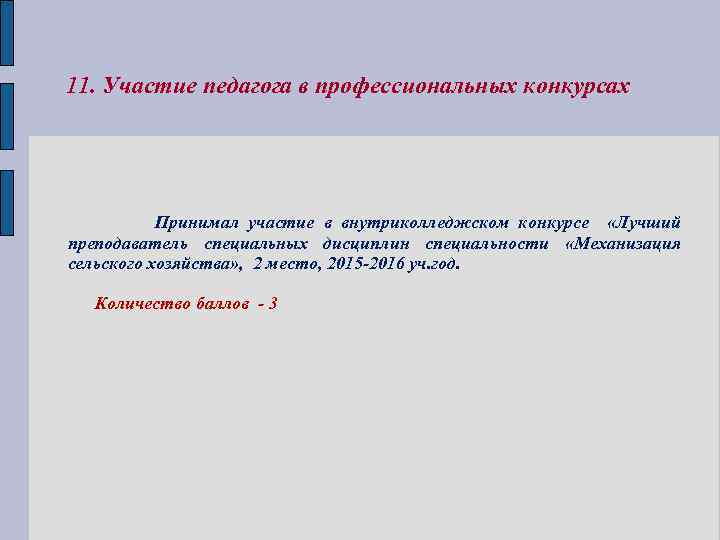 11. Участие педагога в профессиональных конкурсах

Принимал участие в внутриколледжском конкурсе «Лучший преподаватель специальных дисциплин специальности «Механизация сельского хозяйства», 2 место, 2015-2016 уч.год.

Количество баллов - 3